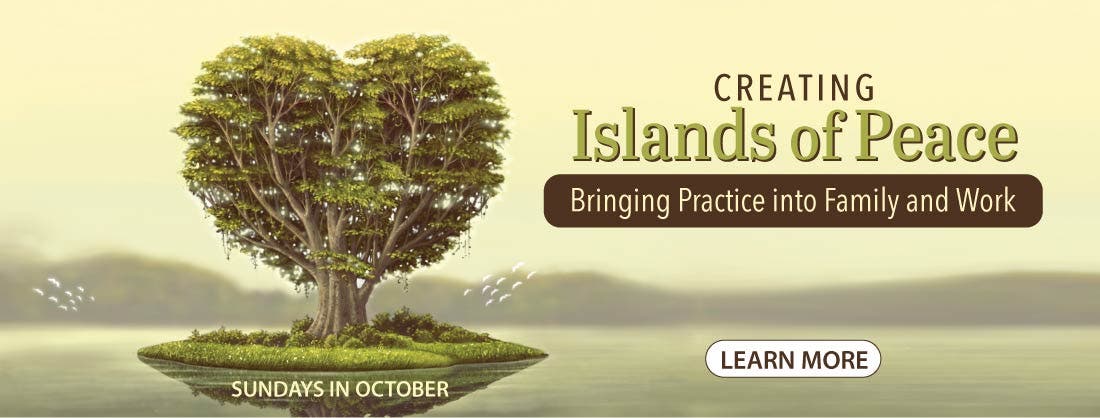 CREATING
Islands of Peace

Bringing Practice into Family and Work

LEARN MORE

SUNDAYS IN OCTOBER